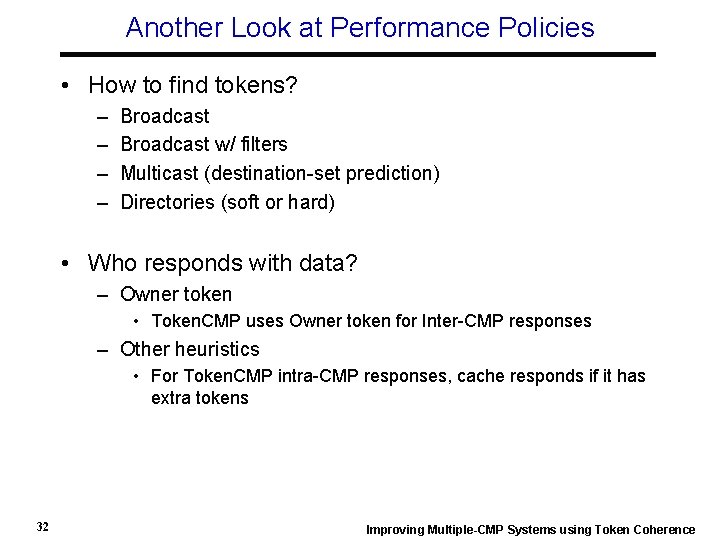 Another Look at Performance Policies

• How to find tokens?
– Broadcast
– Broadcast w/ filters
– Multicast (destination-set prediction)
– Directories (soft or hard)

• Who responds with data?
– Owner token
• TokenCMP uses Owner token for Inter-CMP responses
– Other heuristics
• For TokenCMP intra-CMP responses, cache responds if it has extra tokens

32

Improving Multiple-CMP Systems using Token Coherence